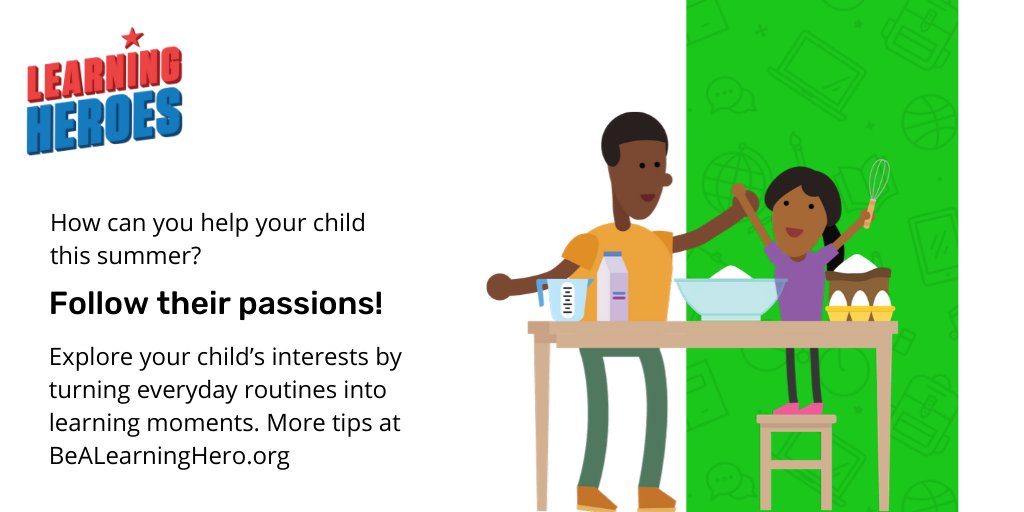 LEARNING HEROES

How can you help your child this summer?

Follow their passions!

Explore your child's interests by turning everyday routines into learning moments. More tips at BeALearningHero.org